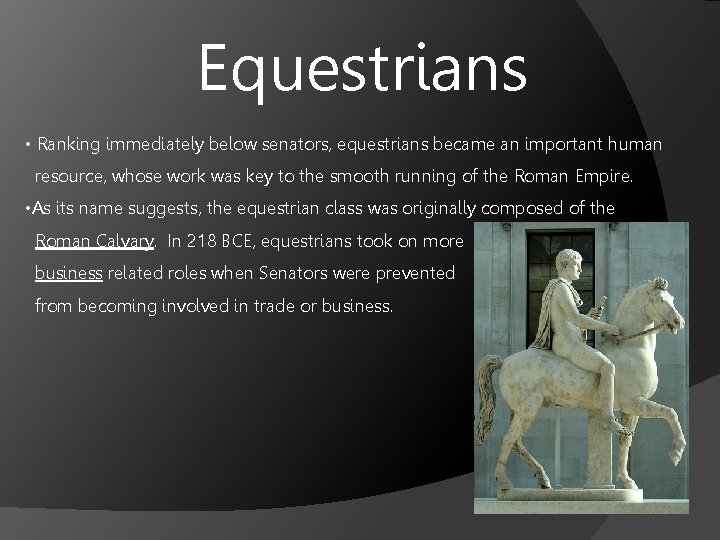 Equestrians

• Ranking immediately below senators, equestrians became an important human resource, whose work was key to the smooth running of the Roman Empire.

•As its name suggests, the equestrian class was originally composed of the Roman Calvary. In 218 BCE, equestrians took on more business related roles when Senators were prevented from becoming involved in trade or business.